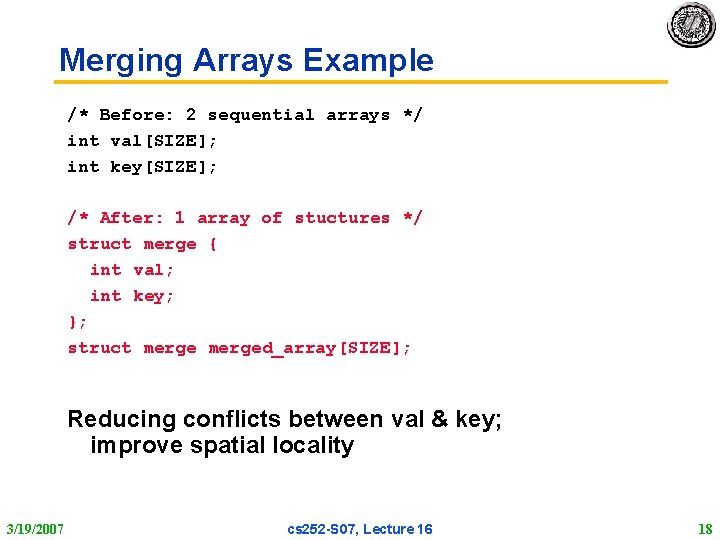 Merging Arrays Example

/* Before: 2 sequential arrays */
int val[SIZE];
int key[SIZE];

/* After: 1 array of stuctures */
struct merge {
  int val;
  int key;
};
struct merge merged_array[SIZE];

Reducing conflicts between val & key; improve spatial locality

3/19/2007

cs252-S07, Lecture 16

18